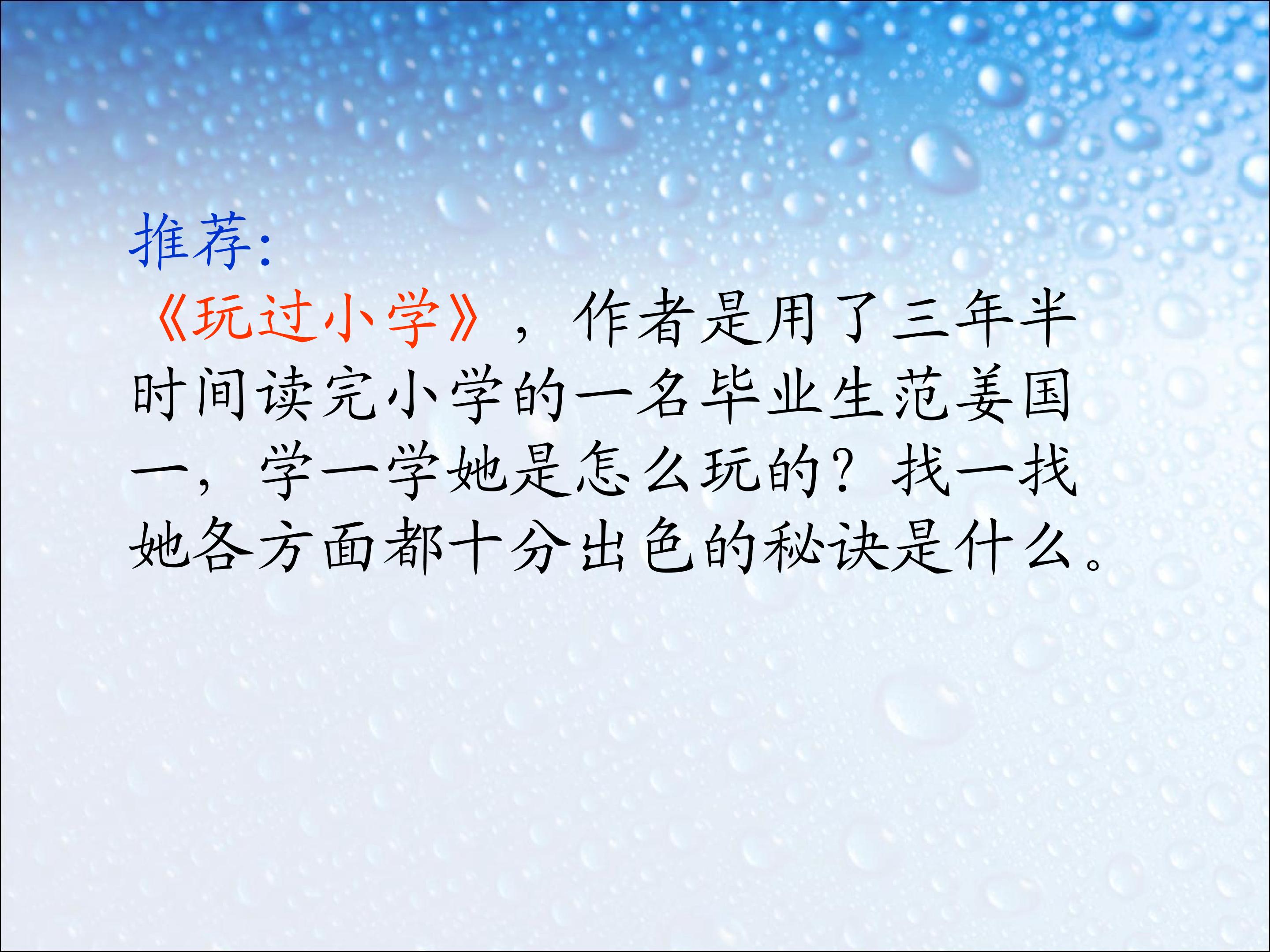 推荐:

《玩过小学》，作者是用了三年半时间读完小学的一名毕业生范姜国一，学一学她是怎么玩的？找一找她各方面都十分出色的秘诀是什么。